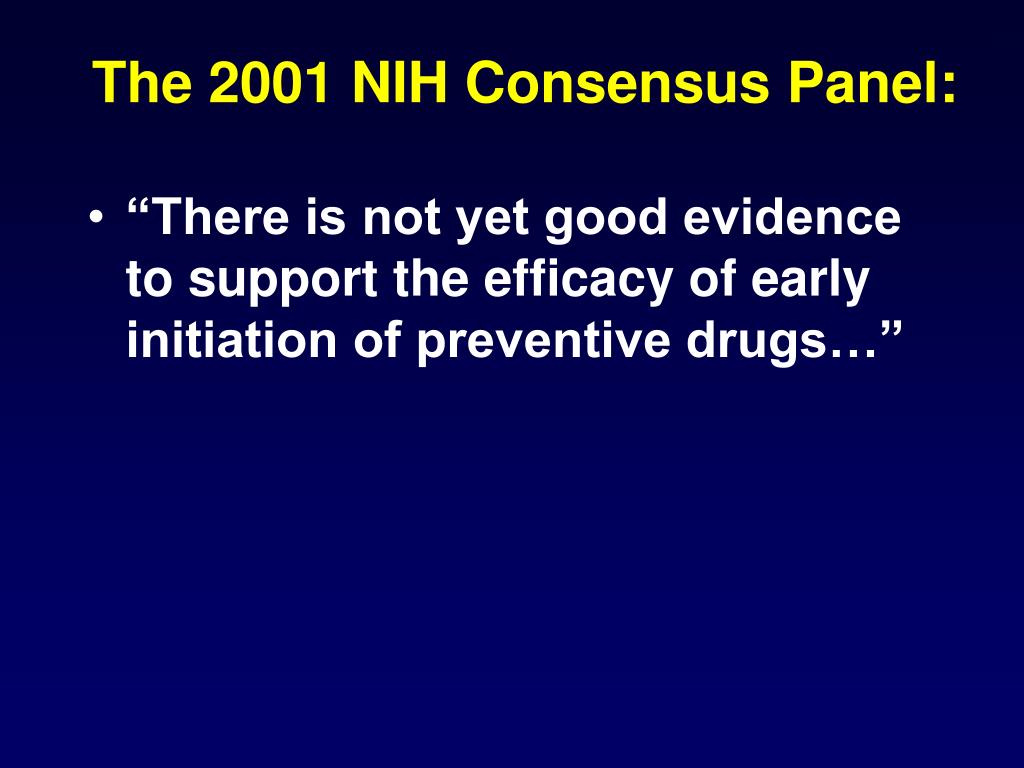 The 2001 NIH Consensus Panel:

• “There is not yet good evidence to support the efficacy of early initiation of preventive drugs…”